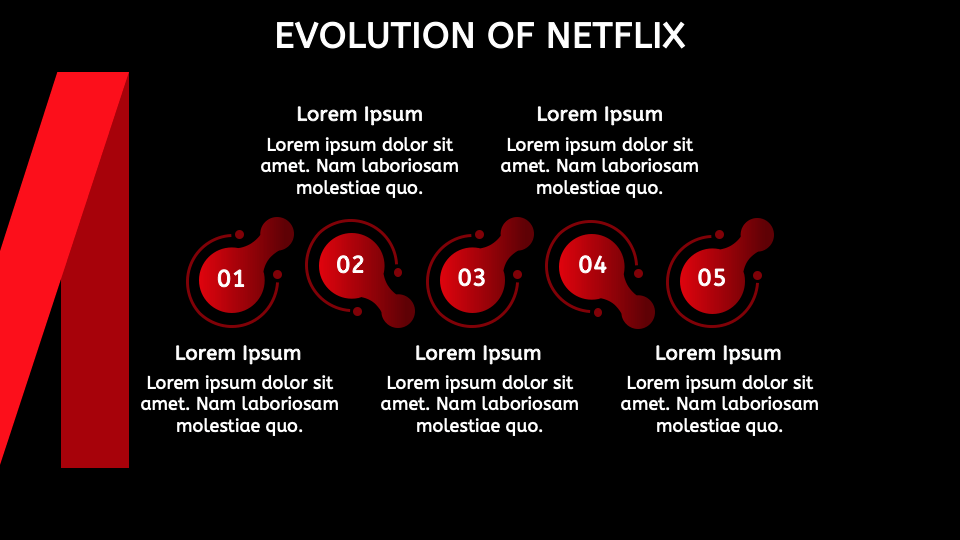 EVOLUTION OF NETFLIX

Lorem Ipsum
Lorem ipsum dolor sit amet. Nam laboriosam molestiae quo.

Lorem Ipsum
Lorem ipsum dolor sit amet. Nam laboriosam molestiae quo.

01

02

03

04

05

Lorem Ipsum
Lorem ipsum dolor sit amet. Nam laboriosam molestiae quo.

Lorem Ipsum
Lorem ipsum dolor sit amet. Nam laboriosam molestiae quo.

Lorem Ipsum
Lorem ipsum dolor sit amet. Nam laboriosam molestiae quo.